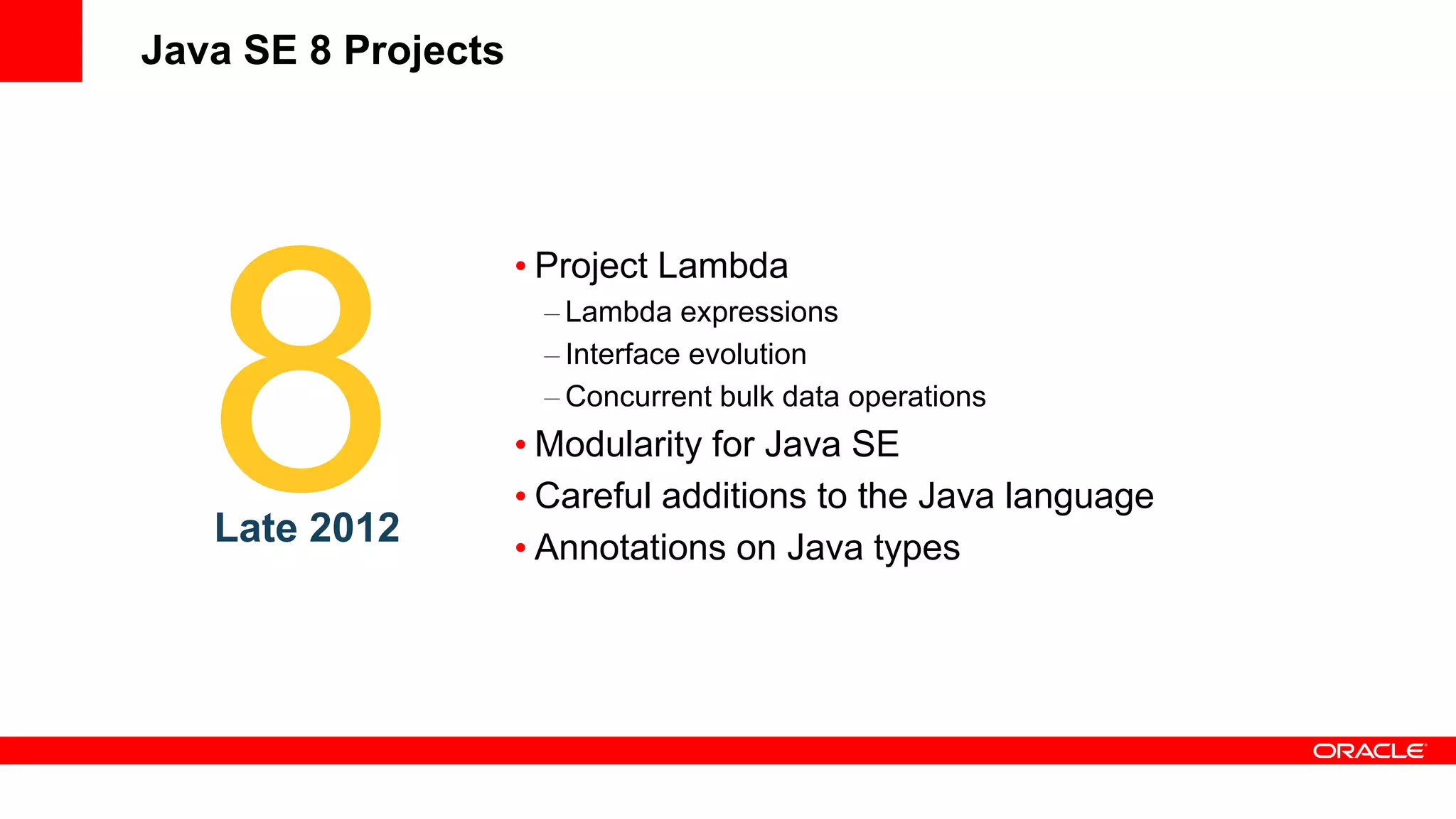 Java SE 8 Projects

8

Late 2012

• Project Lambda
– Lambda expressions
– Interface evolution
– Concurrent bulk data operations
• Modularity for Java SE
• Careful additions to the Java language
• Annotations on Java types

ORACLE